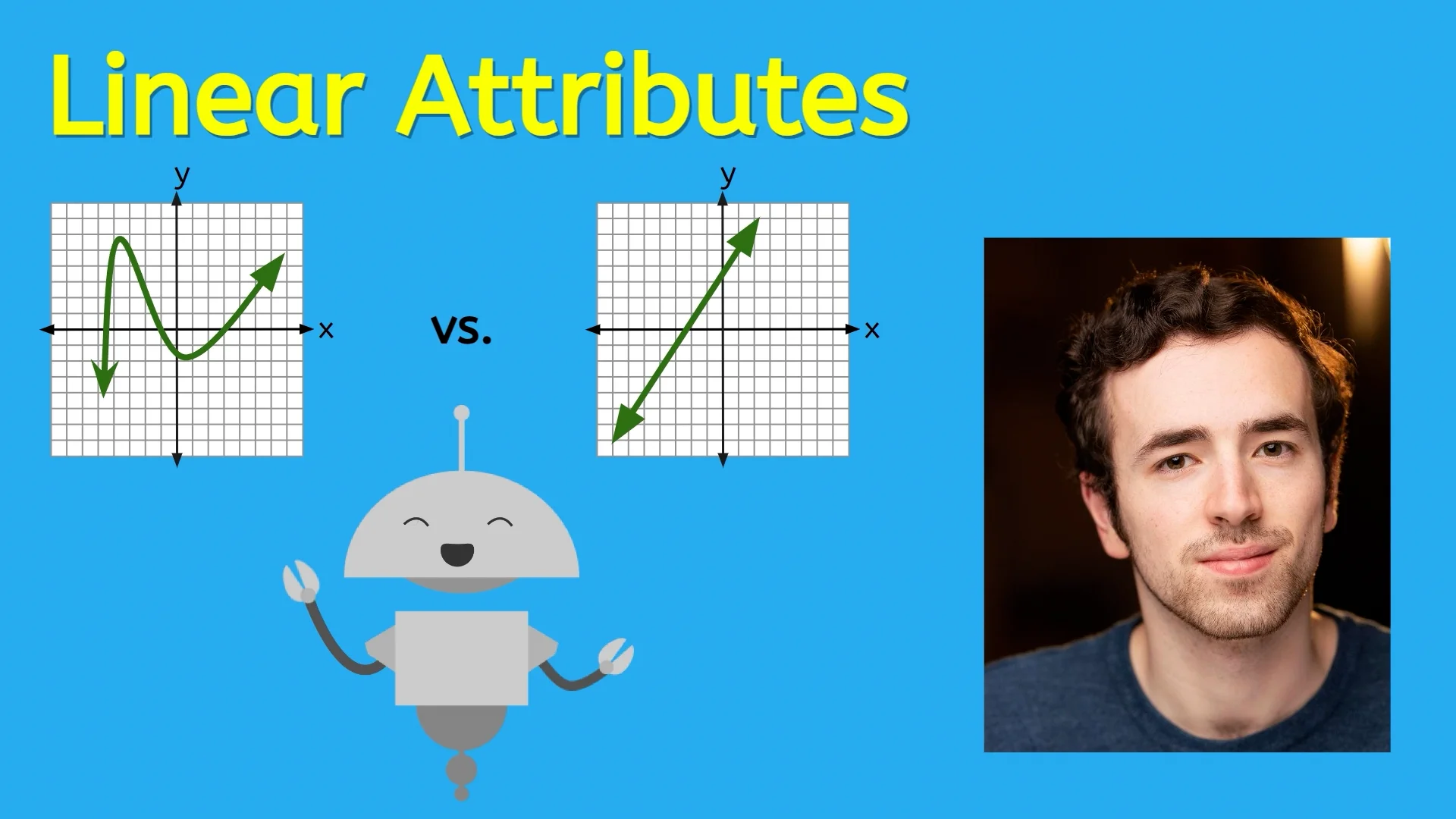 Linear Attributes

y

x

vs.

y

x